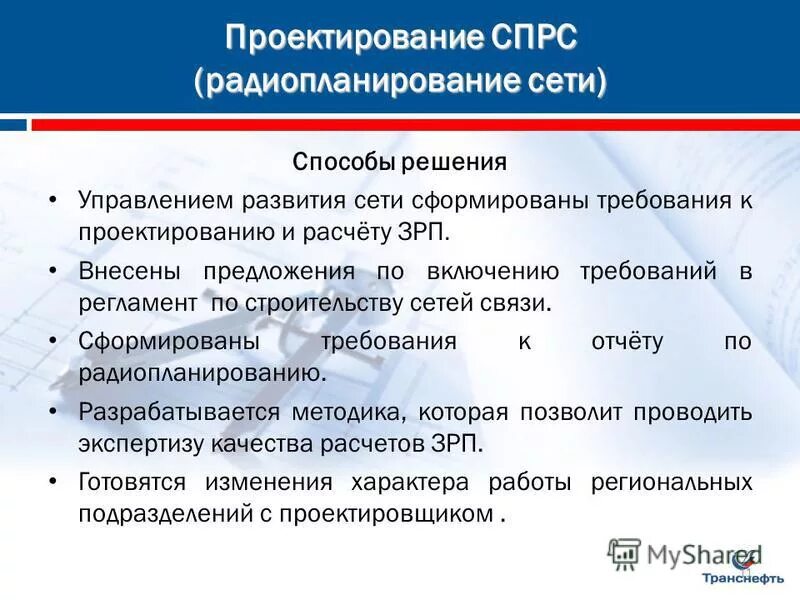 Проектирование СПРС (радиопланирование сети)

Способы решения

• Управлением развития сети сформированы требования к проектированию и расчёту ЗРП.

• Внесены предложения по включению требований в регламент по строительству сетей связи.

• Сформированы требования к отчёту по радиопланированию.

• Разрабатывается методика, которая позволит проводить экспертизу качества расчетов ЗРП.

• Готовятся изменения характера работы региональных подразделений с проектировщиком .

MyShared

Транснефть